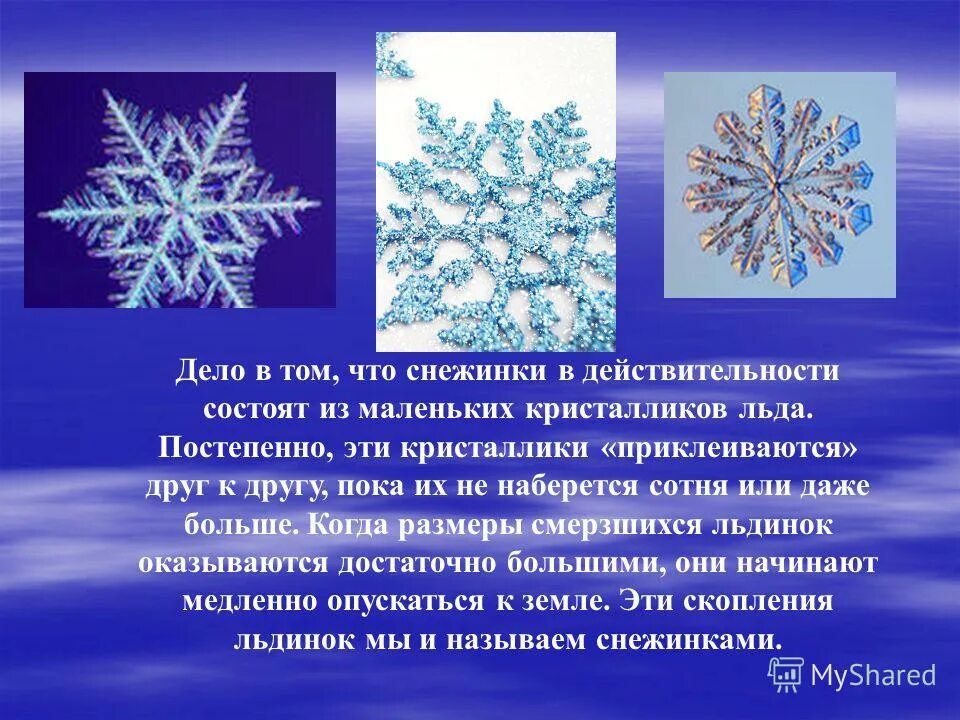 Дело в том, что снежинки в действительности состоят из маленьких кристалликов льда. Постепенно, эти кристаллики «приклеиваются» друг к другу, пока их не наберется сотня или даже больше. Когда размеры смерзшихся льдинок оказываются достаточно большими, они начинают медленно опускаться к земле. Эти скопления льдинок мы и называем снежинками.

MyShared